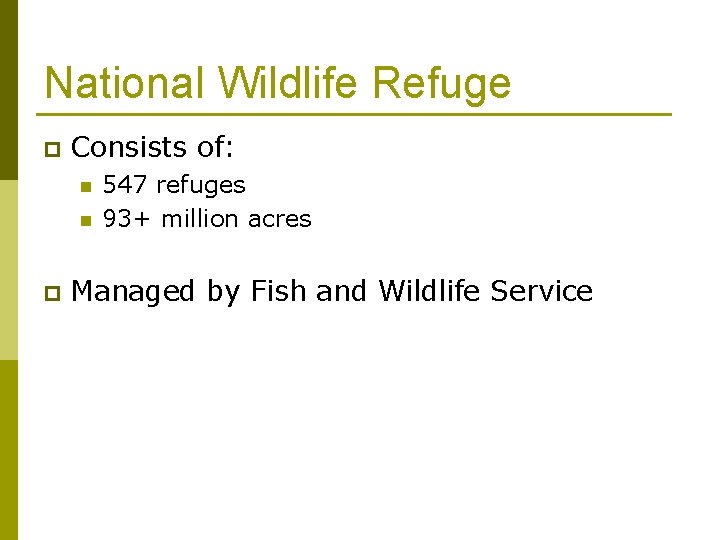 National Wildlife Refuge

Consists of:

547 refuges

93+ million acres

Managed by Fish and Wildlife Service